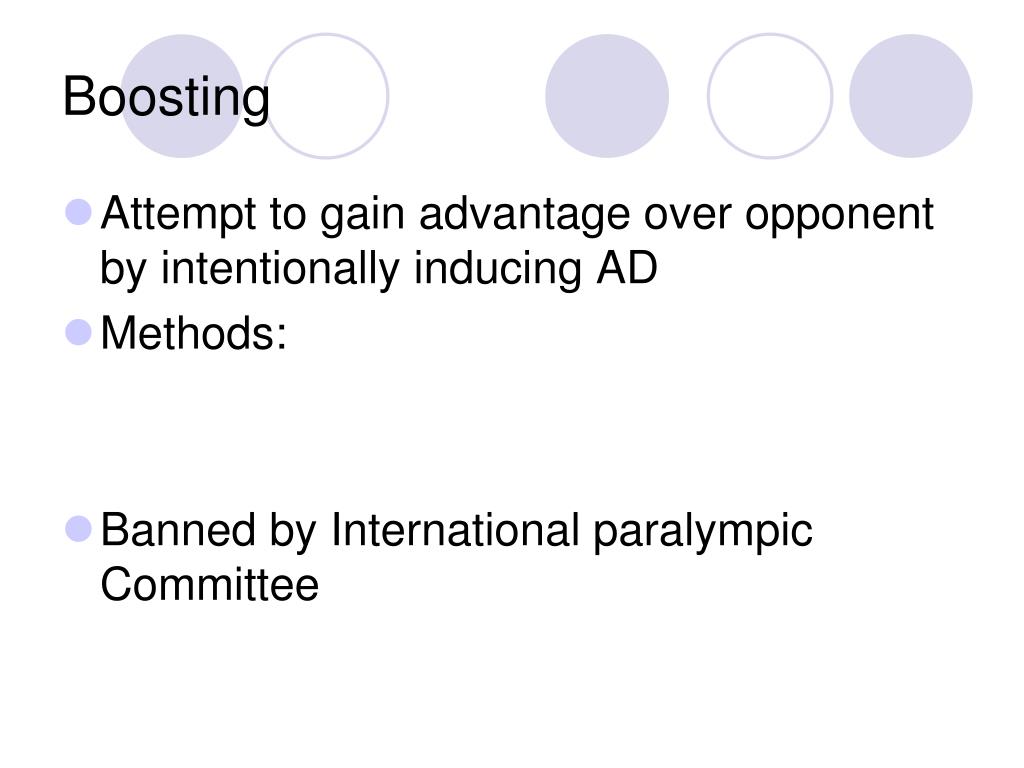 Boosting

Attempt to gain advantage over opponent by intentionally inducing AD

Methods:

Banned by International paralympic Committee